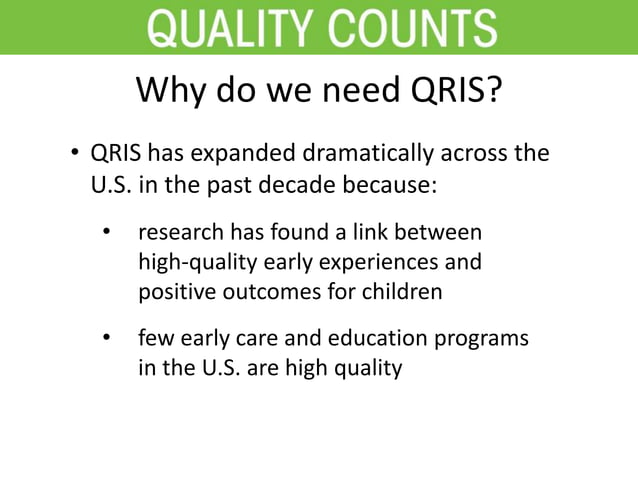 QUALITY COUNTS

Why do we need QRIS?

• QRIS has expanded dramatically across the U.S. in the past decade because:

• research has found a link between high-quality early experiences and positive outcomes for children

• few early care and education programs in the U.S. are high quality